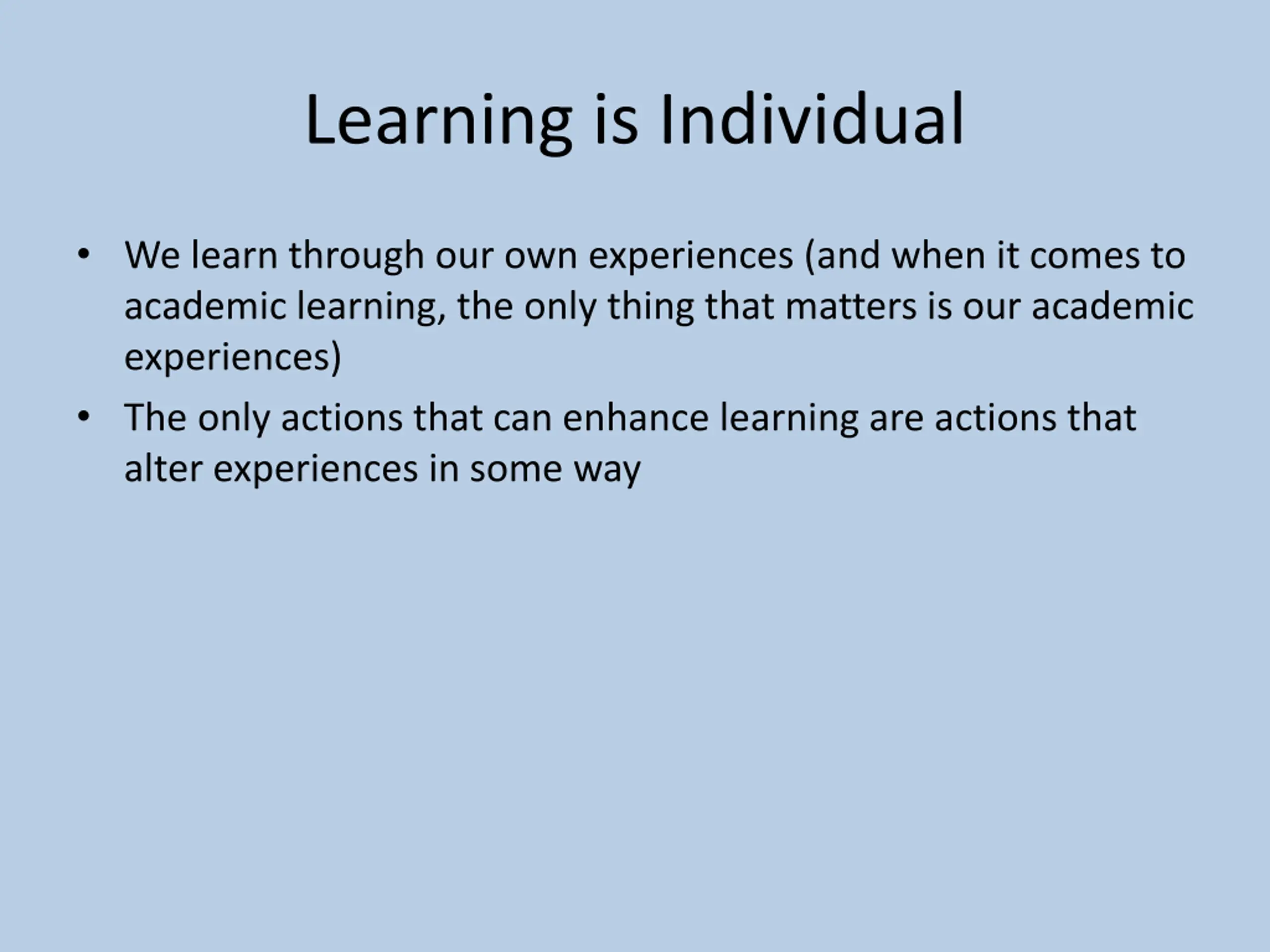 Learning is Individual

• We learn through our own experiences (and when it comes to academic learning, the only thing that matters is our academic experiences)
• The only actions that can enhance learning are actions that alter experiences in some way